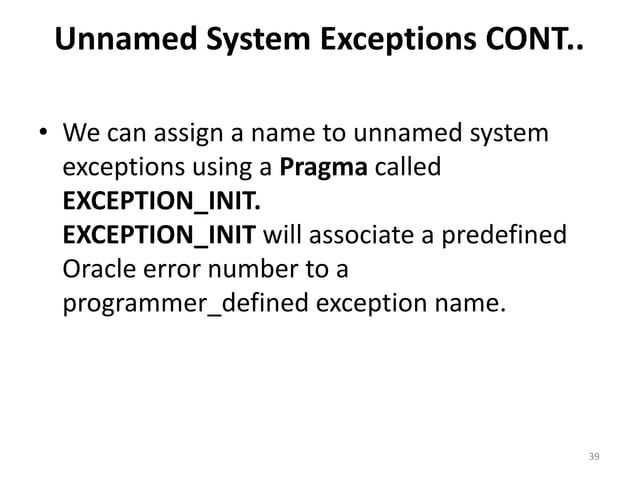 Unnamed System Exceptions CONT..

• We can assign a name to unnamed system exceptions using a Pragma called EXCEPTION_INIT.
EXCEPTION_INIT will associate a predefined Oracle error number to a programmer_defined exception name.

39